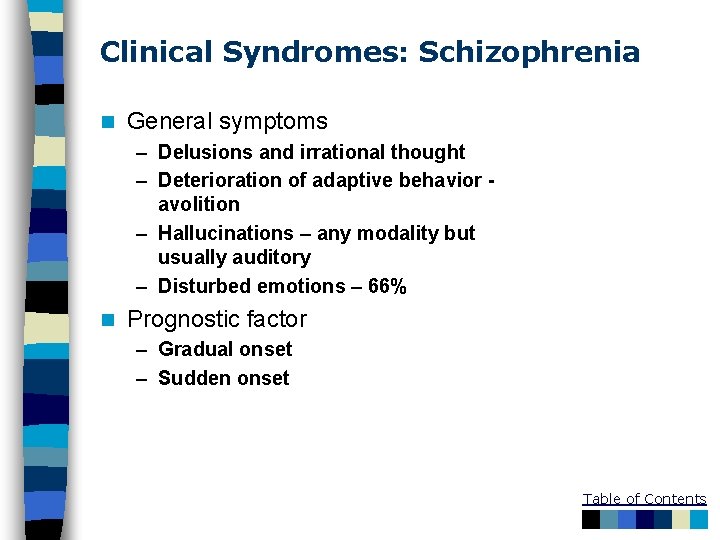 Clinical Syndromes: Schizophrenia

General symptoms

– Delusions and irrational thought
– Deterioration of adaptive behavior - avolition
– Hallucinations – any modality but usually auditory
– Disturbed emotions – 66%

Prognostic factor

– Gradual onset
– Sudden onset

Table of Contents